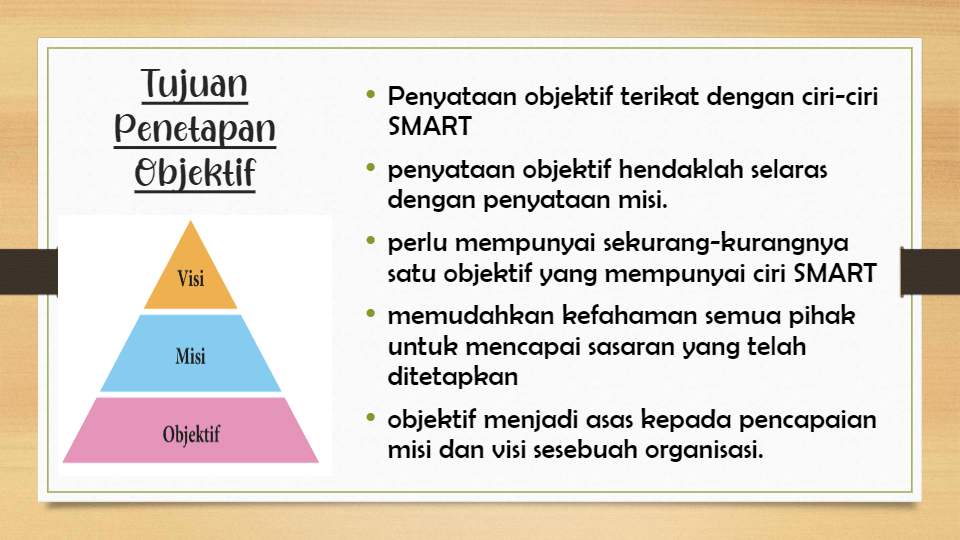 Tujuan Penetapan Objektif

Visi

Misi

Objektif

• Penyataan objektif terikat dengan ciri-ciri SMART

• penyataan objektif hendaklah selaras dengan penyataan misi.

• perlu mempunyai sekurang-kurangnya satu objektif yang mempunyai ciri SMART

• memudahkan kefahaman semua pihak untuk mencapai sasaran yang telah ditetapkan

• objektif menjadi asas kepada pencapaian misi dan visi sesebuah organisasi.